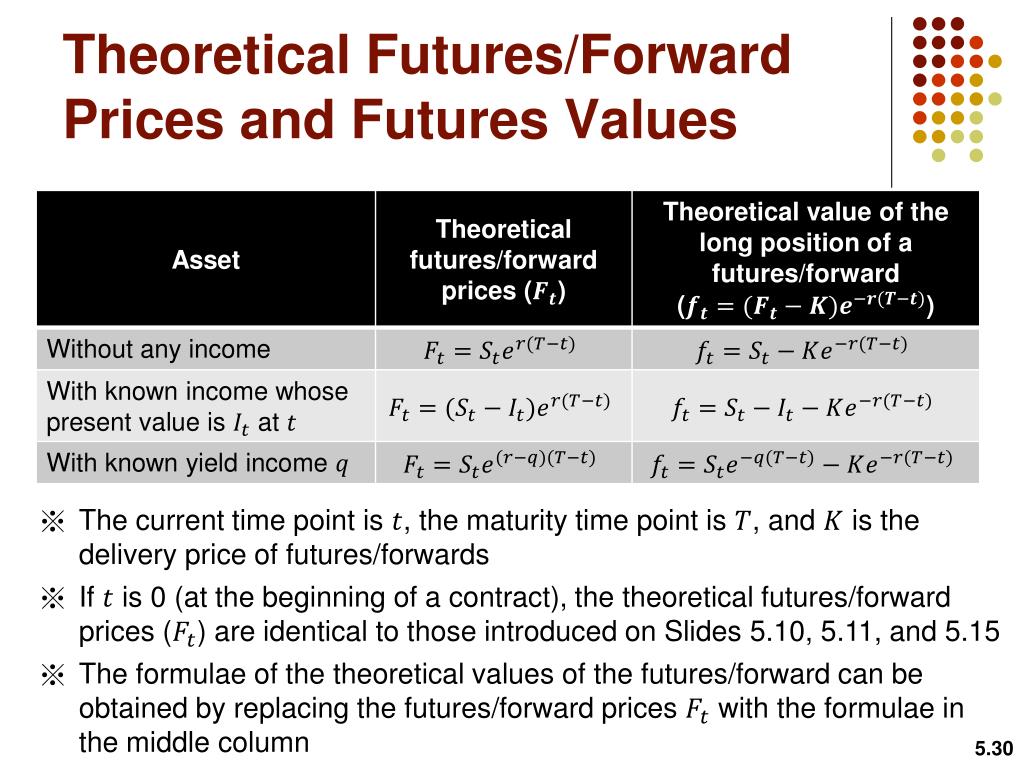 Theoretical Futures/Forward Prices and Futures Values

| Asset | Theoretical futures/forward prices ($F_t$) | Theoretical value of the long position of a futures/forward ($f_t = (F_t - K)e^{-r(T-t)}$) |
|---|---|---|
| Without any income | $F_t = S_t e^{r(T-t)}$ | $f_t = S_t - Ke^{-r(T-t)}$ |
| With known income whose present value is $I_t$ at $t$ | $F_t = (S_t - I_t)e^{r(T-t)}$ | $f_t = S_t - I_t - Ke^{-r(T-t)}$ |
| With known yield income $q$ | $F_t = S_t e^{(r-q)(T-t)}$ | $f_t = S_t e^{-q(T-t)} - Ke^{-r(T-t)}$ |

※ The current time point is $t$, the maturity time point is $T$, and $K$ is the delivery price of futures/forwards

※ If $t$ is 0 (at the beginning of a contract), the theoretical futures/forward prices ($F_t$) are identical to those introduced on Slides 5.10, 5.11, and 5.15

※ The formulae of the theoretical values of the futures/forward can be obtained by replacing the futures/forward prices $F_t$ with the formulae in the middle column

5.30